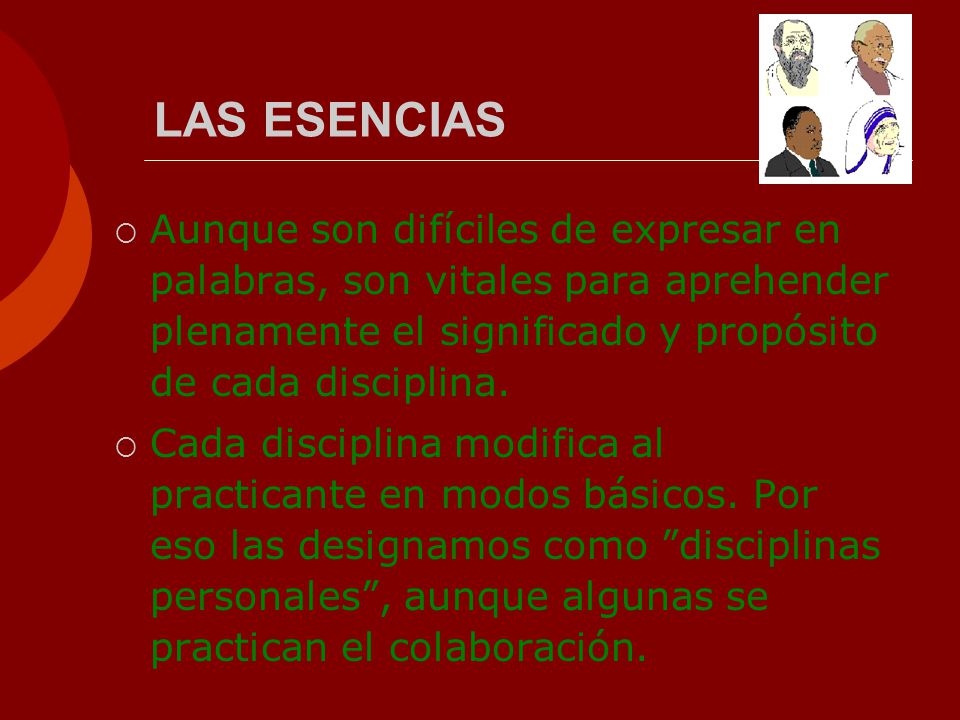 LAS ESENCIAS

○ Aunque son difíciles de expresar en palabras, son vitales para aprehender plenamente el significado y propósito de cada disciplina.

○ Cada disciplina modifica al practicante en modos básicos. Por eso las designamos como ”disciplinas personales”, aunque algunas se practican el colaboración.